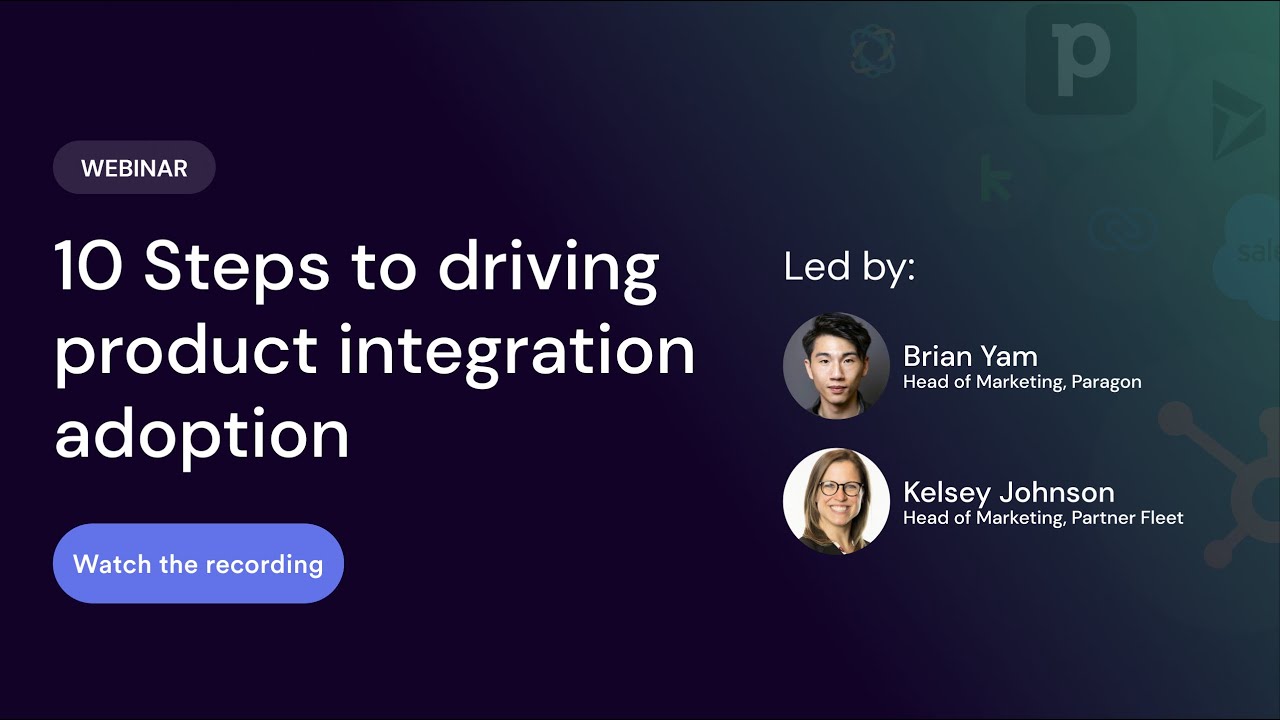 WEBINAR

10 Steps to driving product integration adoption

Watch the recording

Led by:

Brian Yam
Head of Marketing, Paragon

Kelsey Johnson
Head of Marketing, Partner Fleet